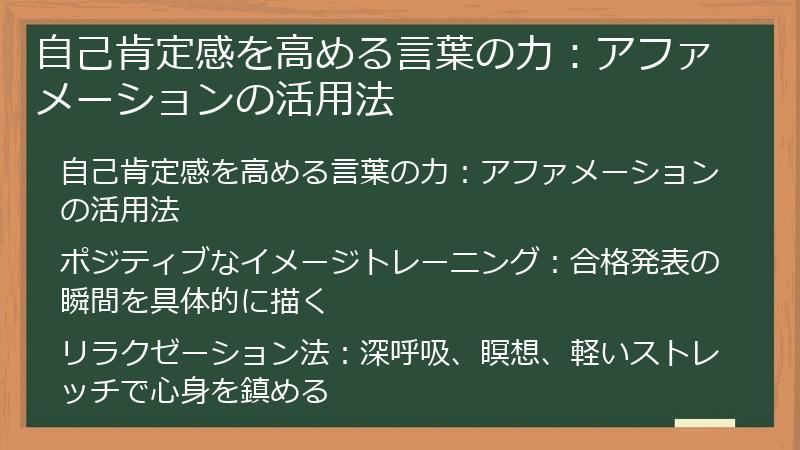 自己肯定感を高める言葉の力：アファメーションの活用法

自己肯定感を高める言葉の力：アファメーションの活用法

ポジティブなイメージトレーニング：合格発表の瞬間を具体的に描く

リラクゼーション法：深呼吸、瞑想、軽いストレッチで心身を鎮める